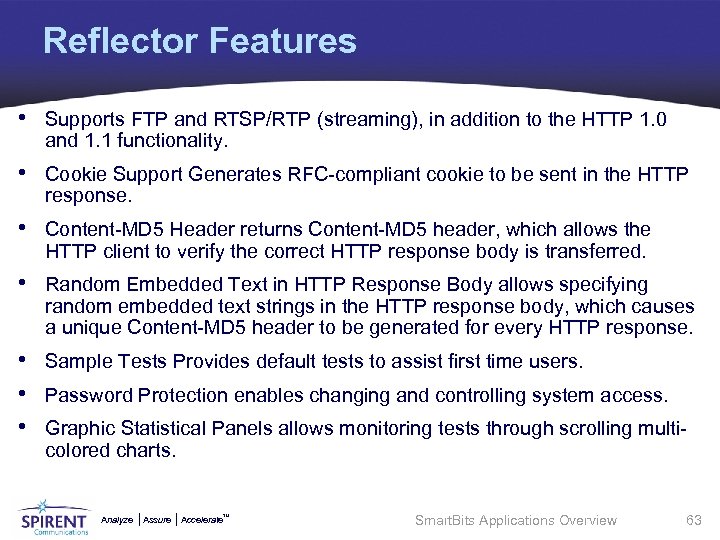 Reflector Features

• Supports FTP and RTSP/RTP (streaming), in addition to the HTTP 1.0 and 1.1 functionality.

• Cookie Support Generates RFC-compliant cookie to be sent in the HTTP response.

• Content-MD5 Header returns Content-MD5 header, which allows the HTTP client to verify the correct HTTP response body is transferred.

• Random Embedded Text in HTTP Response Body allows specifying random embedded text strings in the HTTP response body, which causes a unique Content-MD5 header to be generated for every HTTP response.

• Sample Tests Provides default tests to assist first time users.

• Password Protection enables changing and controlling system access.

• Graphic Statistical Panels allows monitoring tests through scrolling multi-colored charts.

SPIRENT Communications Analyze | Assure | Accelerate™

SmartBits Applications Overview 63